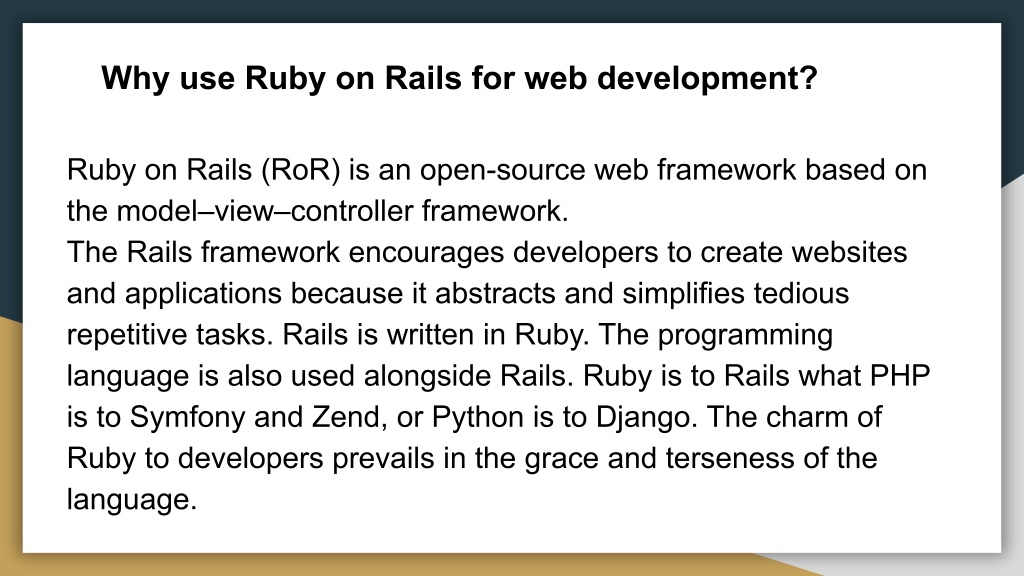 Why use Ruby on Rails for web development?

Ruby on Rails (RoR) is an open-source web framework based on the model–view–controller framework.
The Rails framework encourages developers to create websites and applications because it abstracts and simplifies tedious repetitive tasks. Rails is written in Ruby. The programming language is also used alongside Rails. Ruby is to Rails what PHP is to Symfony and Zend, or Python is to Django. The charm of Ruby to developers prevails in the grace and terseness of the language.